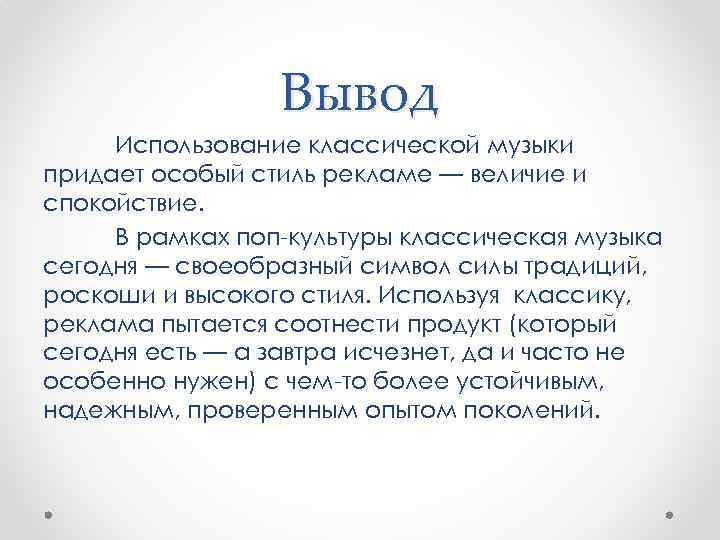 Вывод

Использование классической музыки придает особый стиль рекламе — величие и спокойствие.

В рамках поп-культуры классическая музыка сегодня — своеобразный символ силы традиций, роскоши и высокого стиля. Используя классику, реклама пытается соотнести продукт (который сегодня есть — а завтра исчезнет, да и часто не особенно нужен) с чем-то более устойчивым, надежным, проверенным опытом поколений.